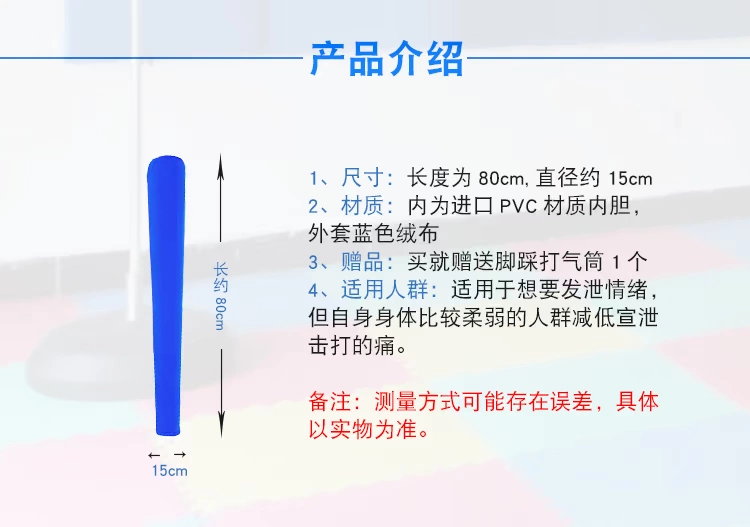 产品介绍

长约 80cm

15cm

1、尺寸：长度为 80cm, 直径约 15cm
2、材质：内为进口 PVC 材质内胆，外套蓝色绒布
3、赠品：买就赠送脚踩打气筒 1 个
4、适用人群：适用于想要发泄情绪，但自身身体比较柔弱的人群减低宣泄击打的痛。

备注：测量方式可能存在误差，具体以实物为准。